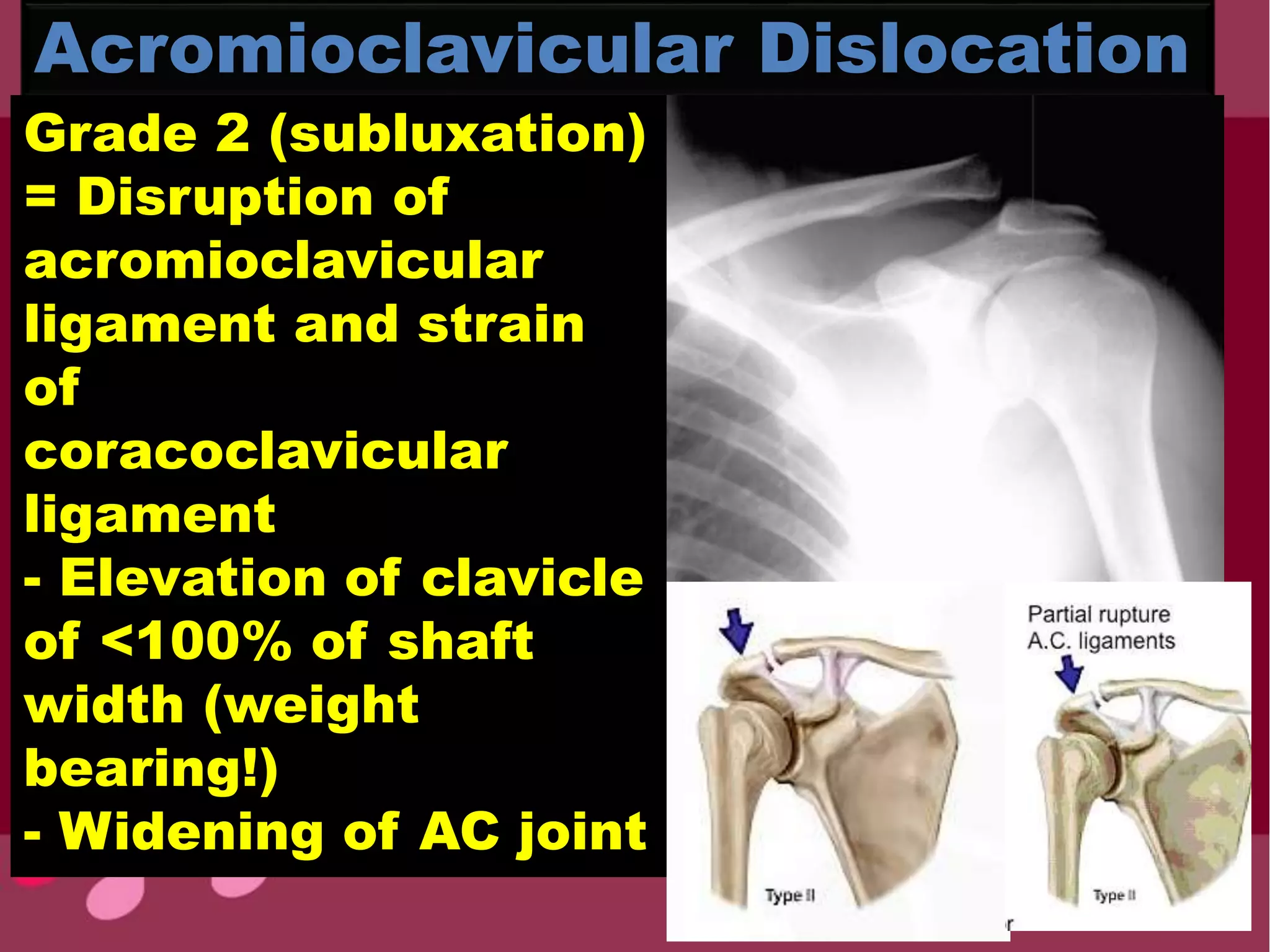 Acromioclavicular Dislocation

Grade 2 (subluxation) = Disruption of acromioclavicular ligament and strain of coracoclavicular ligament
- Elevation of clavicle of <100% of shaft width (weight bearing!)
- Widening of AC joint

Type II

Partial rupture A.C. ligaments

Type II